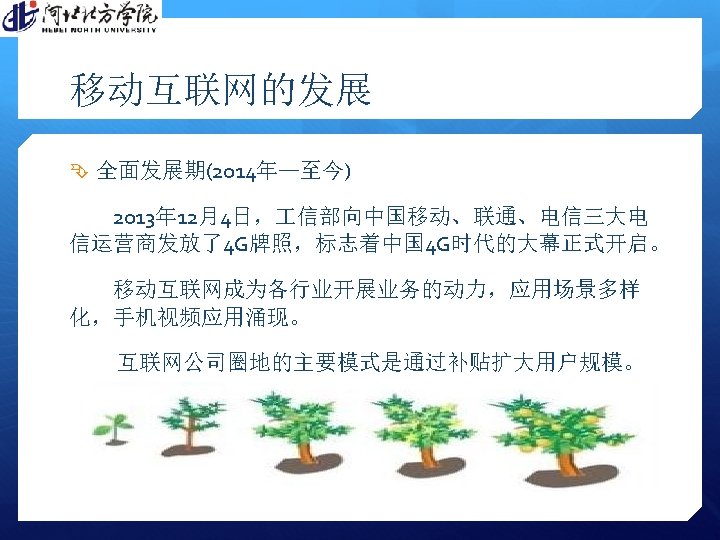 河北北方学院
HEBEI NORTH UNIVERSITY

移动互联网的发展

全面发展期(2014年—至今)

2013年12月4日，工信部向中国移动、联通、电信三大电信运营商发放了4G牌照，标志着中国4G时代的大幕正式开启。

移动互联网成为各行业开展业务的动力，应用场景多样化，手机视频应用涌现。

互联网公司圈地的主要模式是通过补贴扩大用户规模。